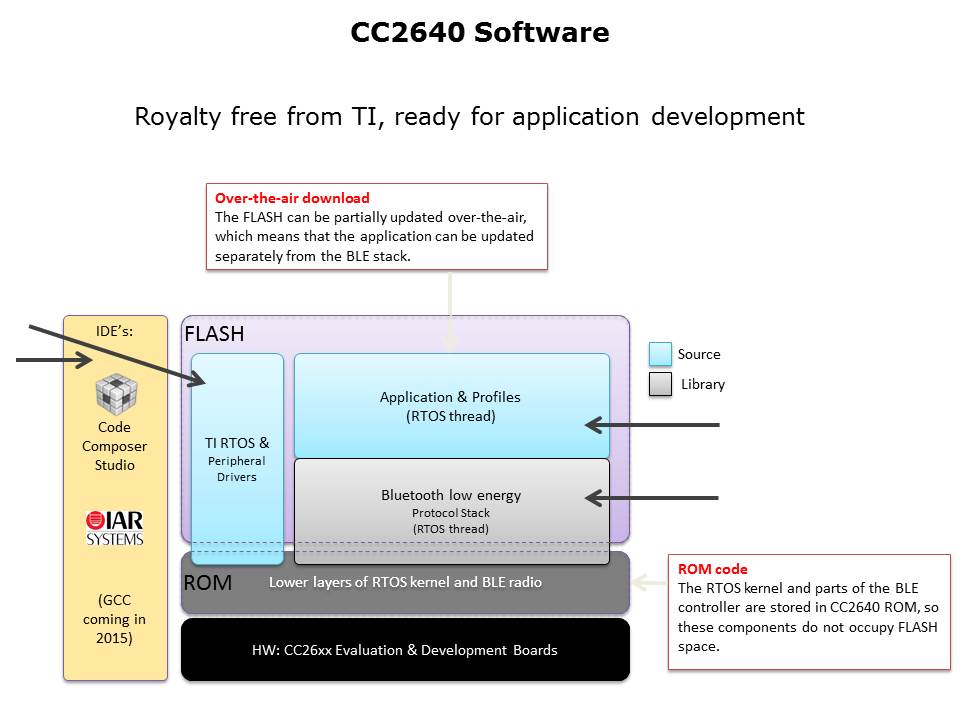 CC2640 Software

Royalty free from TI, ready for application development

Over-the-air download
The FLASH can be partially updated over-the-air, which means that the application can be updated separately from the BLE stack.

IDE's:

Code Composer Studio

IAR SYSTEMS

(GCC coming in 2015)

FLASH

TI RTOS & Peripheral Drivers

Application & Profiles (RTOS thread)

Bluetooth low energy Protocol Stack (RTOS thread)

Source

Library

ROM

Lower layers of RTOS kernel and BLE radio

HW: CC26xx Evaluation & Development Boards

ROM code
The RTOS kernel and parts of the BLE controller are stored in CC2640 ROM, so these components do not occupy FLASH space.